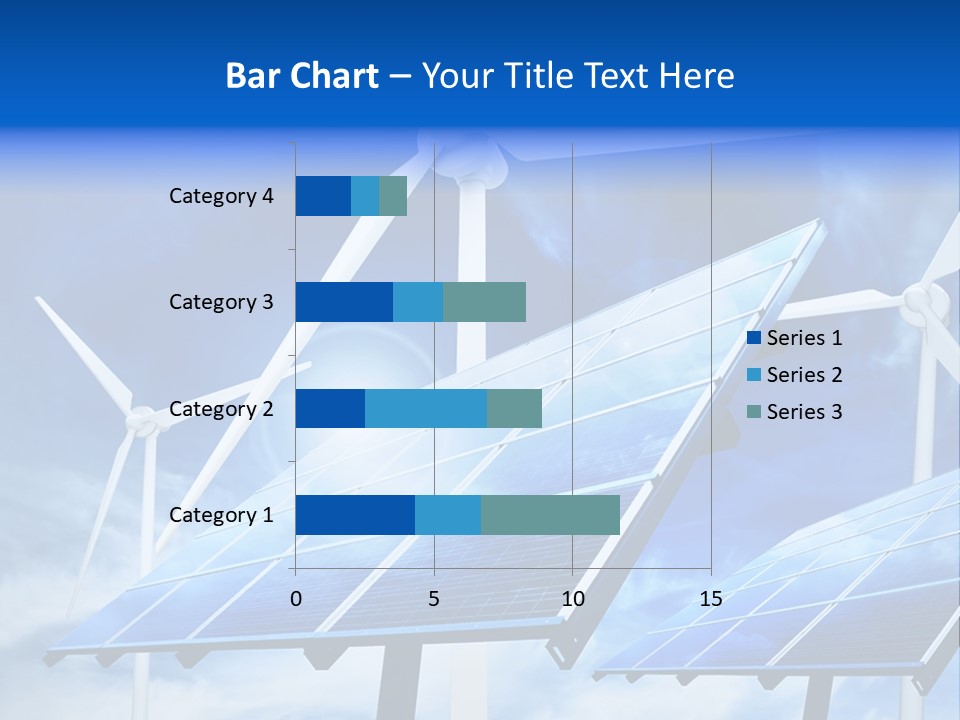 Bar Chart – Your Title Text Here

Category 4
Category 3
Category 2
Category 1

0
5
10
15

Series 1
Series 2
Series 3